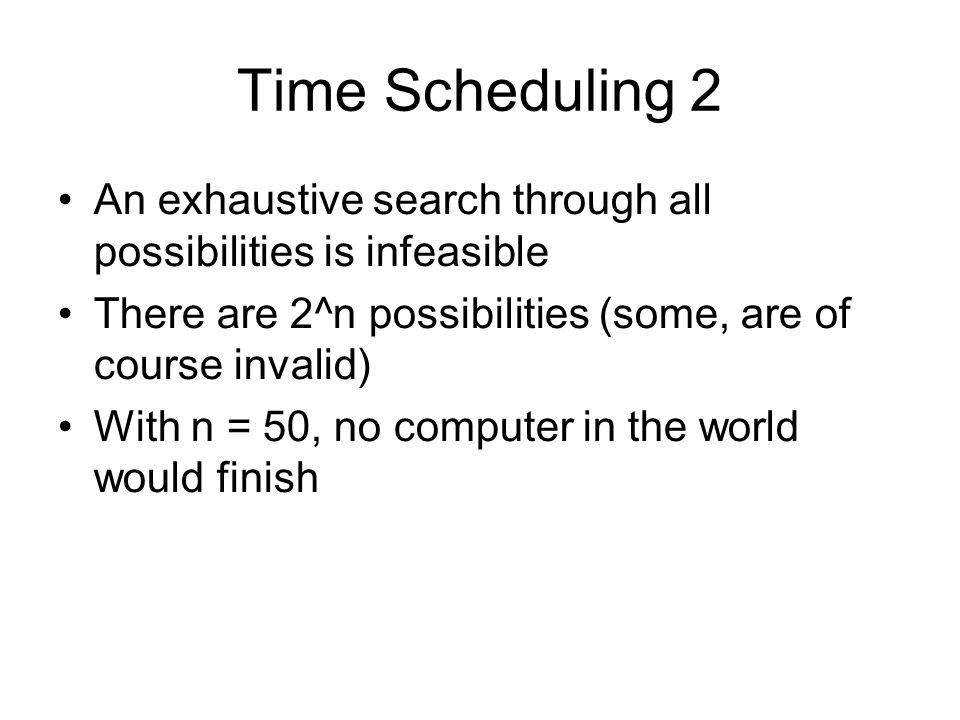 Time Scheduling 2

• An exhaustive search through all possibilities is infeasible
• There are 2^n possibilities (some, are of course invalid)
• With n = 50, no computer in the world would finish